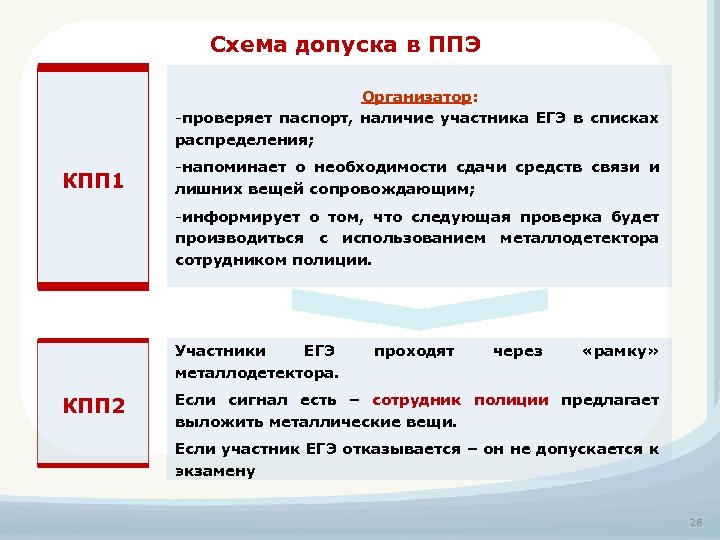 Схема допуска в ППЭ

КПП1

Организатор:
-проверяет паспорт, наличие участника ЕГЭ в списках распределения;

-напоминает о необходимости сдачи средств связи и лишних вещей сопровождающим;

-информирует о том, что следующая проверка будет производиться с использованием металлодетектора сотрудником полиции.

КПП2

Участники ЕГЭ проходят через «рамку» металлодетектора.

Если сигнал есть – сотрудник полиции предлагает выложить металлические вещи.

Если участник ЕГЭ отказывается – он не допускается к экзамену

28